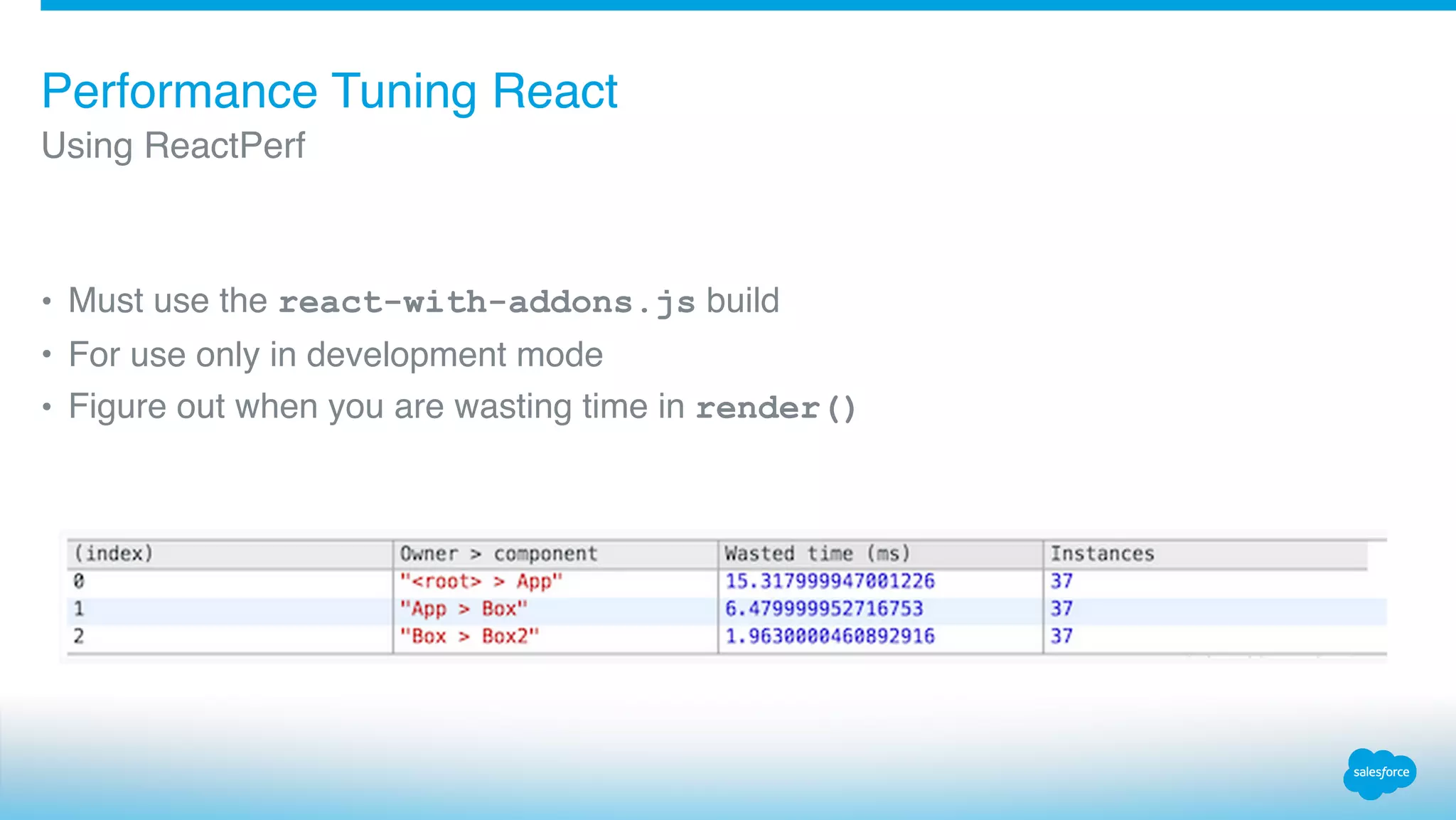 Performance Tuning React

Using ReactPerf

• Must use the react-with-addons.js build
• For use only in development mode
• Figure out when you are wasting time in render()

| (index) | Owner > component | Wasted time (ms) | Instances |
|---|---|---|---|
| 0 | "<root> > App" | 15.317999947001226 | 37 |
| 1 | "App > Box" | 6.479999952716753 | 37 |
| 2 | "Box > Box2" | 1.9630000460892916 | 37 |

salesforce